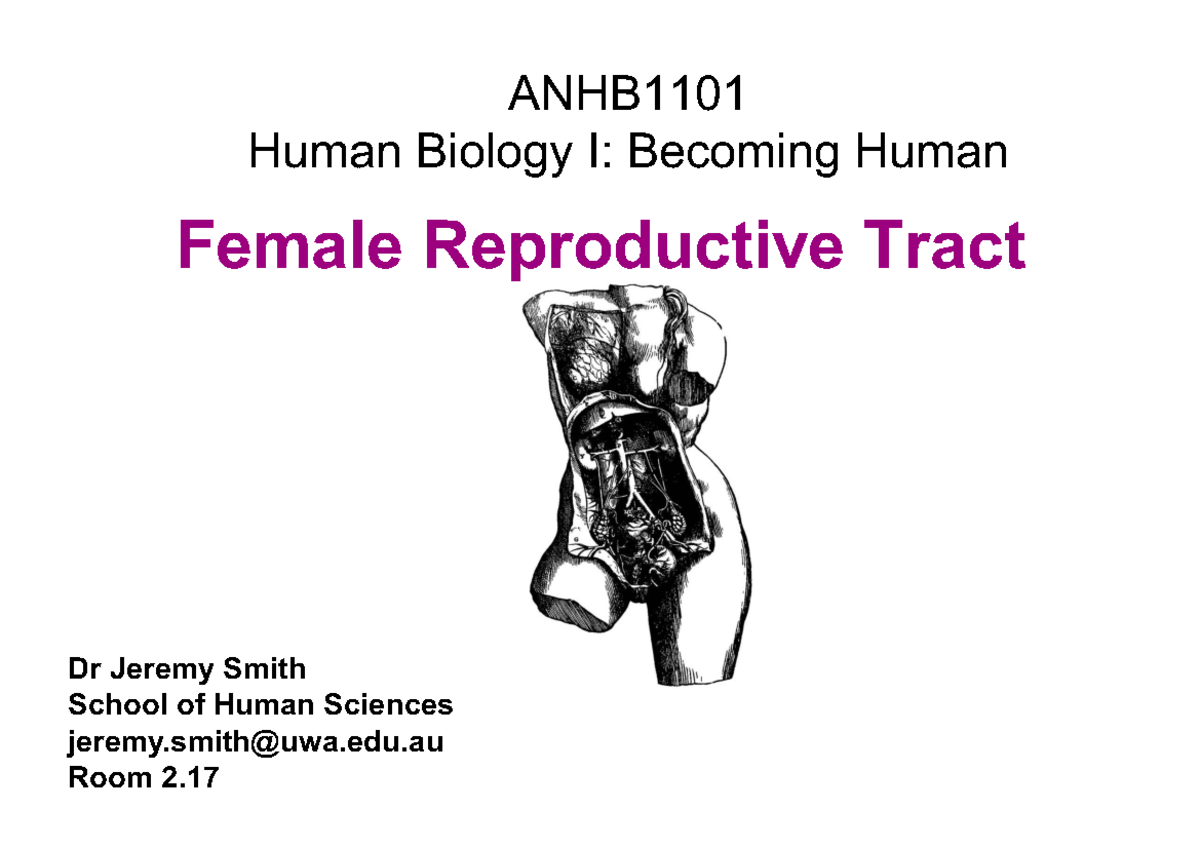 ANHB1101
Human Biology I: Becoming Human

Female Reproductive Tract

Dr Jeremy Smith
School of Human Sciences
jeremy.smith@uwa.edu.au
Room 2.17